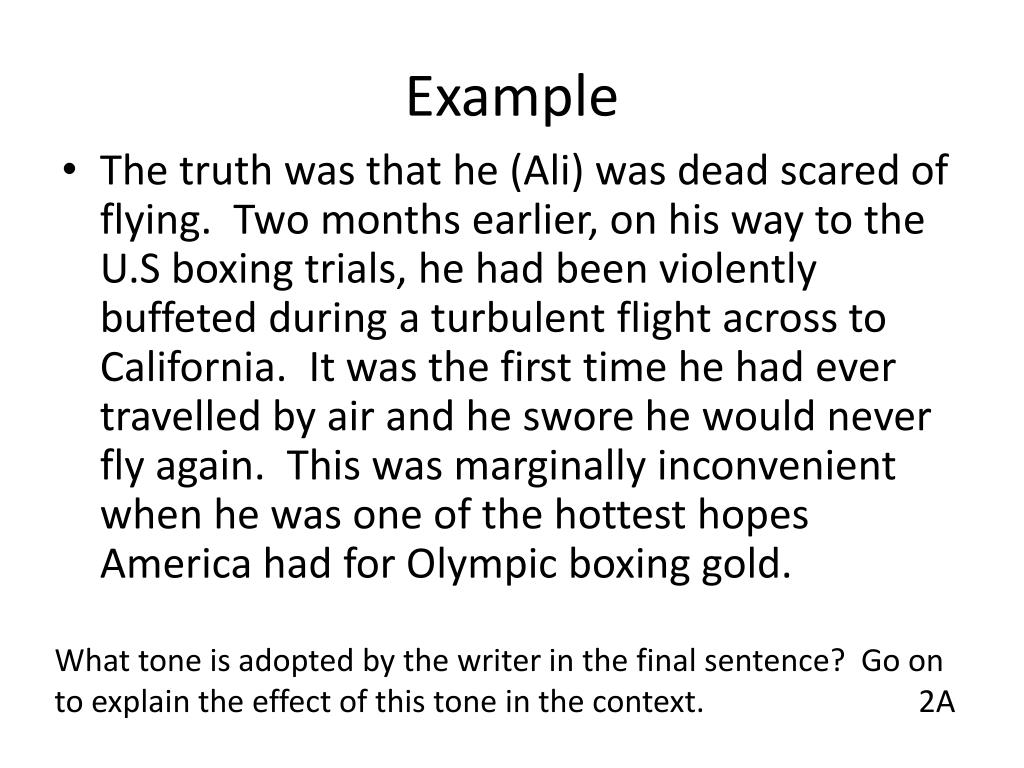 Example

• The truth was that he (Ali) was dead scared of flying. Two months earlier, on his way to the U.S boxing trials, he had been violently buffeted during a turbulent flight across to California. It was the first time he had ever travelled by air and he swore he would never fly again. This was marginally inconvenient when he was one of the hottest hopes America had for Olympic boxing gold.

What tone is adopted by the writer in the final sentence? Go on to explain the effect of this tone in the context. 2A